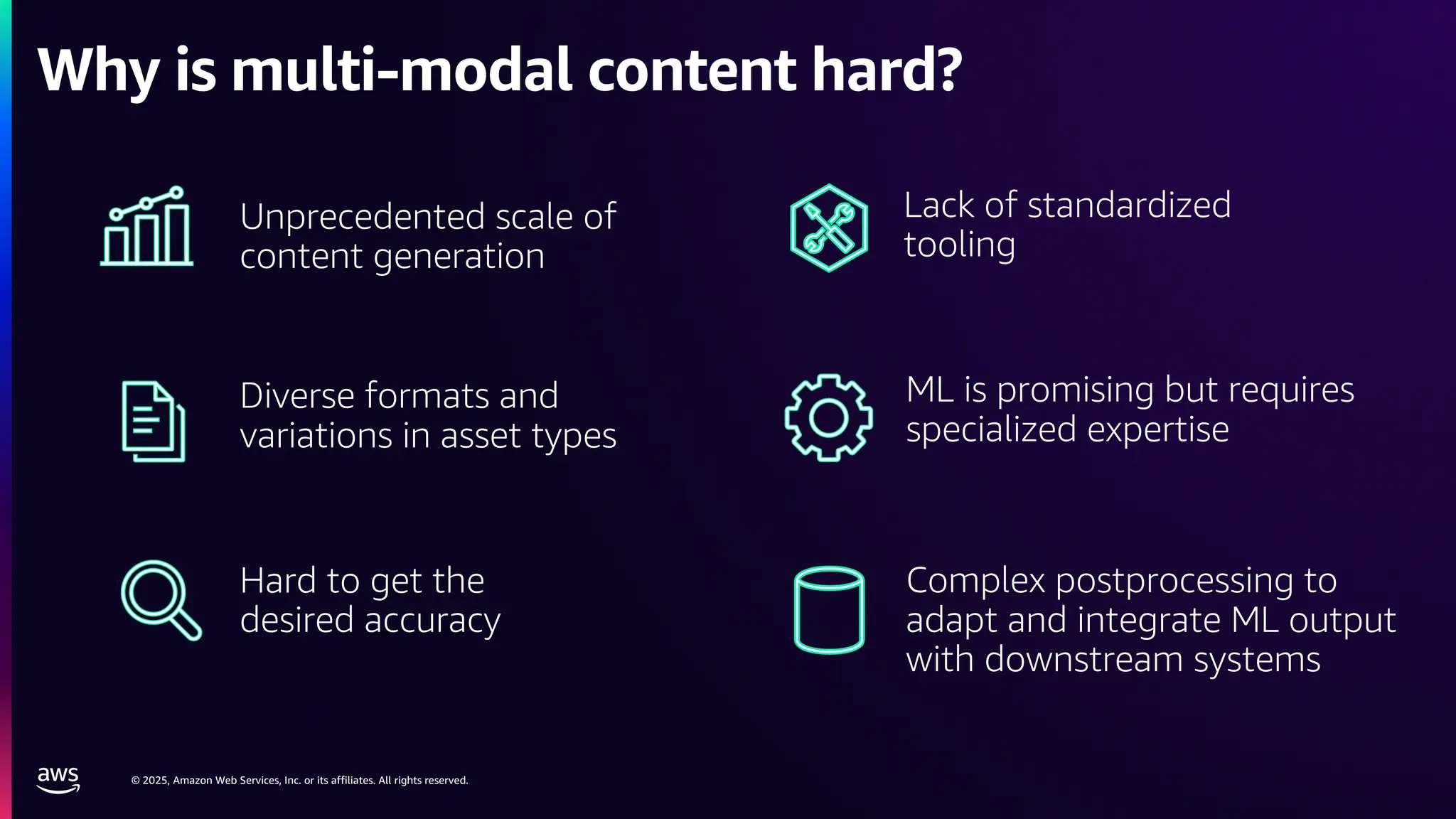 Why is multi-modal content hard?

Unprecedented scale of content generation

Diverse formats and variations in asset types

Hard to get the desired accuracy

Lack of standardized tooling

ML is promising but requires specialized expertise

Complex postprocessing to adapt and integrate ML output with downstream systems

aws

© 2025, Amazon Web Services, Inc. or its affiliates. All rights reserved.